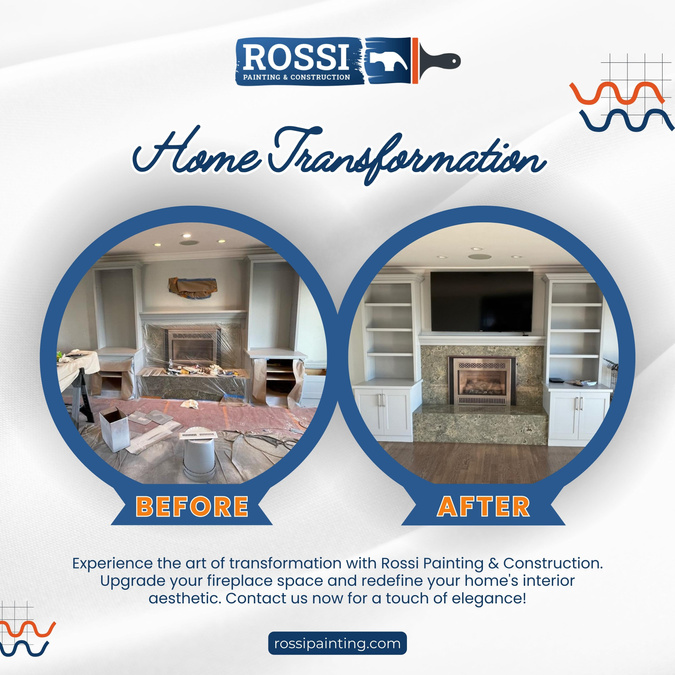 ROSSI
PAINTING & CONSTRUCTION

Home Transformation

BEFORE

AFTER

Experience the art of transformation with Rossi Painting & Construction. Upgrade your fireplace space and redefine your home's interior aesthetic. Contact us now for a touch of elegance!

rossipainting.com